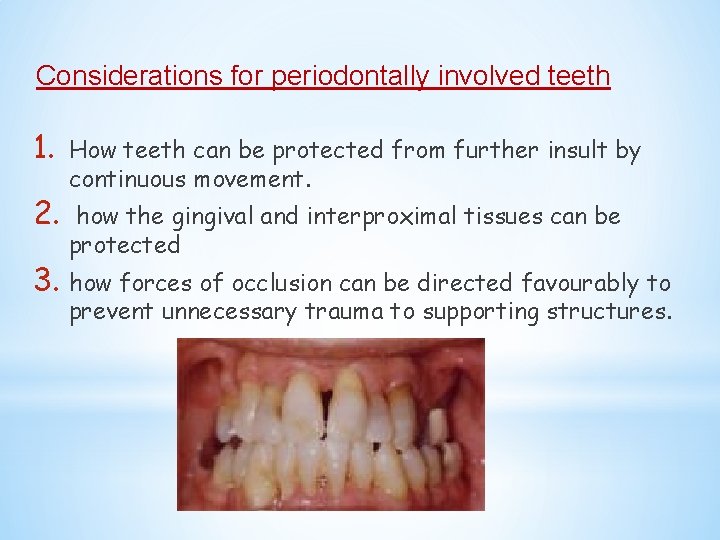 Considerations for periodontally involved teeth

1. How teeth can be protected from further insult by continuous movement.
2. how the gingival and interproximal tissues can be protected
3. how forces of occlusion can be directed favourably to prevent unnecessary trauma to supporting structures.